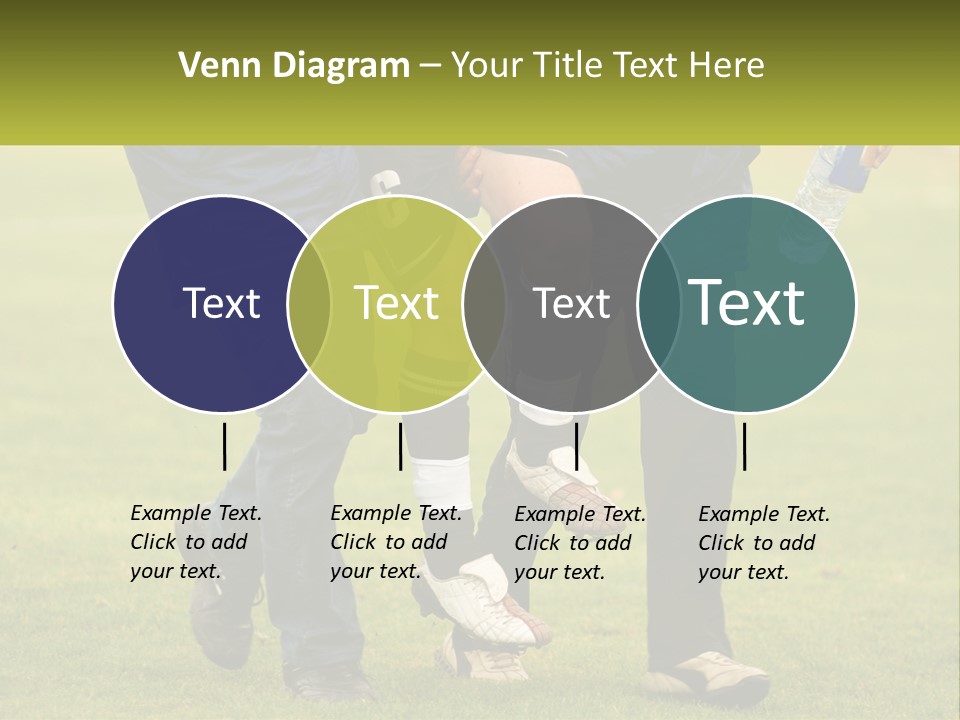 Venn Diagram – Your Title Text Here

Text

Text

Text

Text

Example Text. Click to add your text.

Example Text. Click to add your text.

Example Text. Click to add your text.

Example Text. Click to add your text.